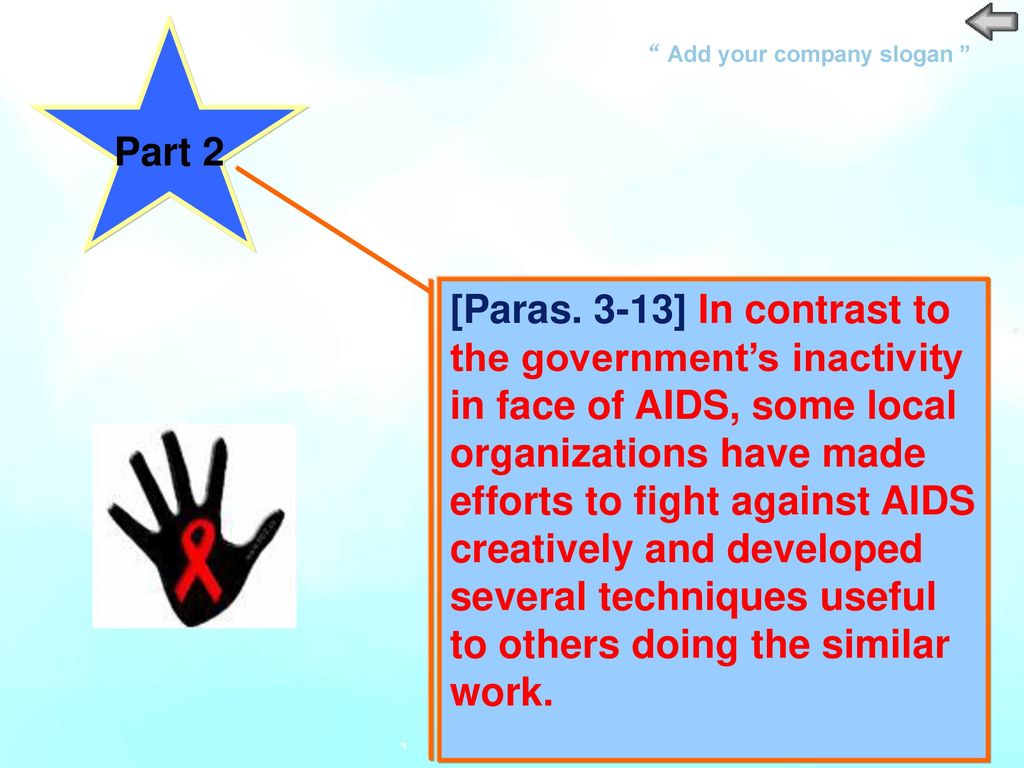 “ Add your company slogan ”

Part 2

[Paras. 3-13] In contrast to the government’s inactivity in face of AIDS, some local organizations have made efforts to fight against AIDS creatively and developed several techniques useful to others doing the similar work.